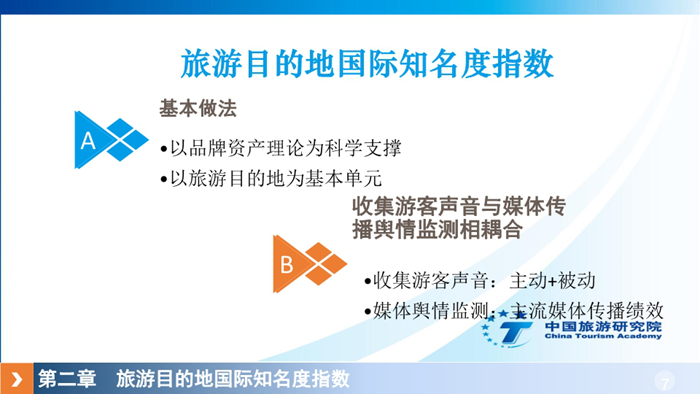 旅游目的地国际知名度指数

A

基本做法

•以品牌资产理论为科学支撑

•以旅游目的地为基本单元

B

收集游客声音与媒体传播舆情监测相耦合

•收集游客声音：主动+被动

•媒体舆情监测：主流媒体传播绩效

中国旅游研究院
China Tourism Academy

第二章　旅游目的地国际知名度指数

7